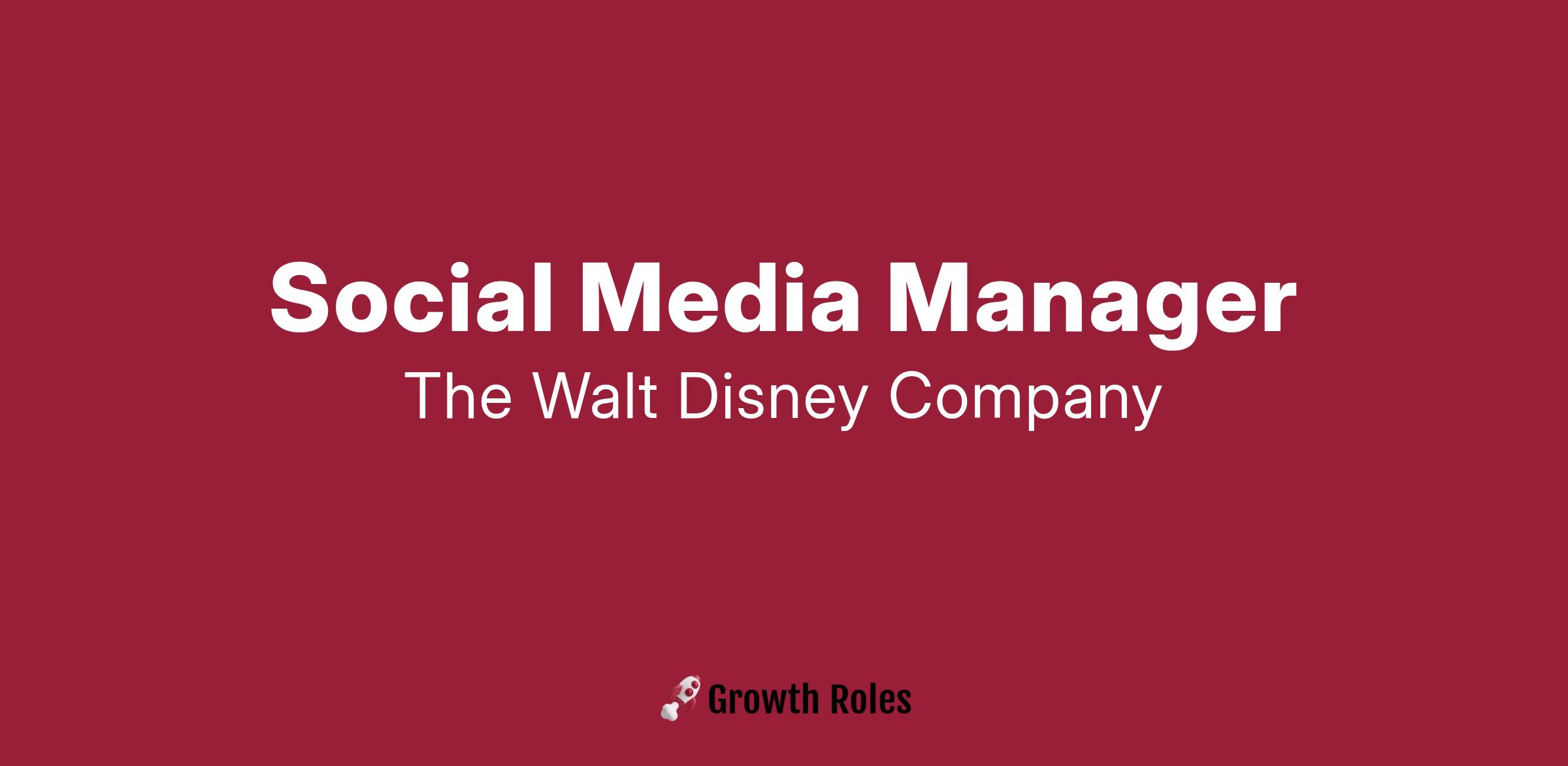 Social Media Manager
The Walt Disney Company

Growth Roles